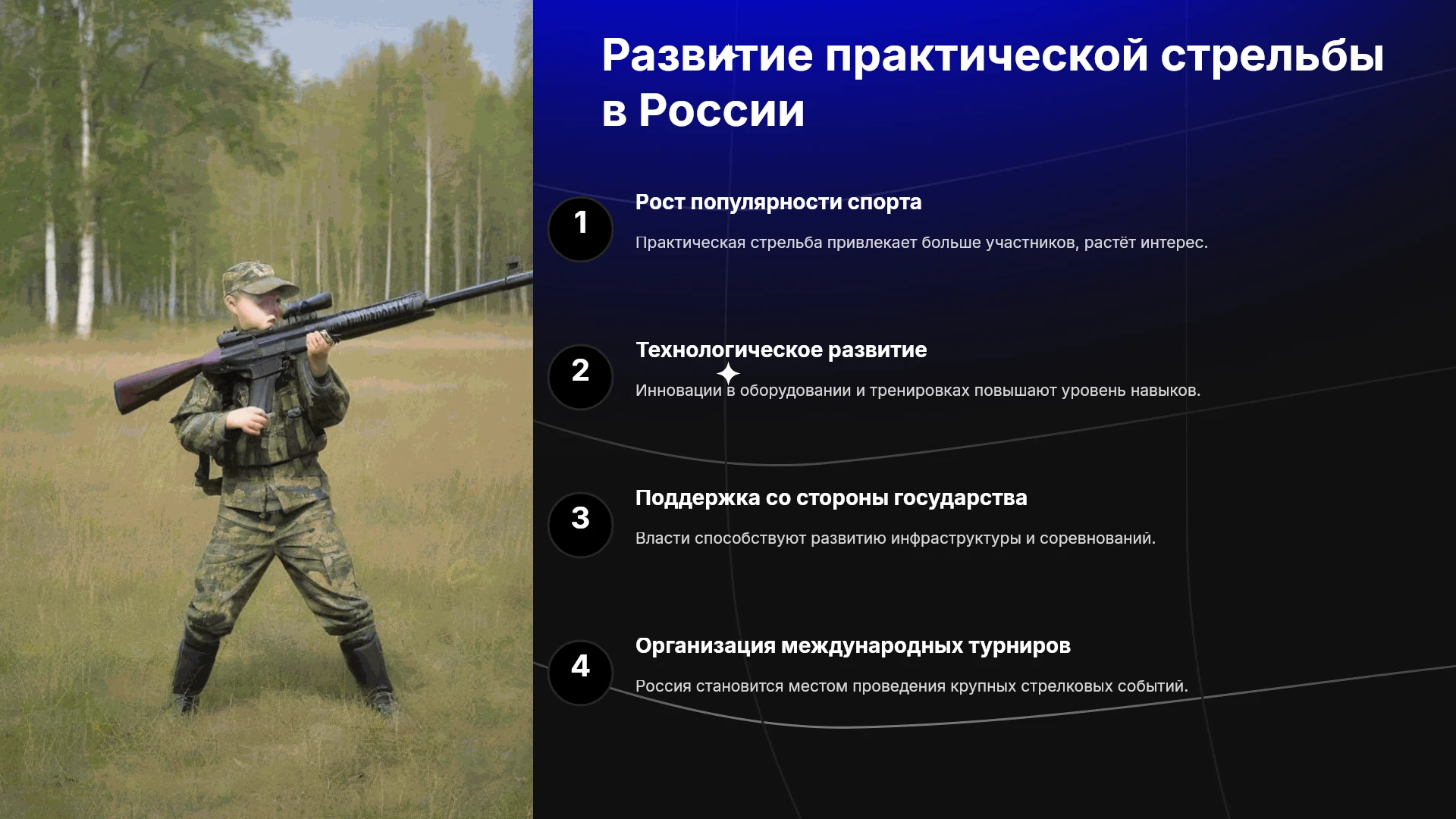 Развитие практической стрельбы в России

1

Рост популярности спорта

Практическая стрельба привлекает больше участников, растёт интерес.

2

Технологическое развитие

Инновации в оборудовании и тренировках повышают уровень навыков.

3

Поддержка со стороны государства

Власти способствуют развитию инфраструктуры и соревнований.

4

Организация международных турниров

Россия становится местом проведения крупных стрелковых событий.